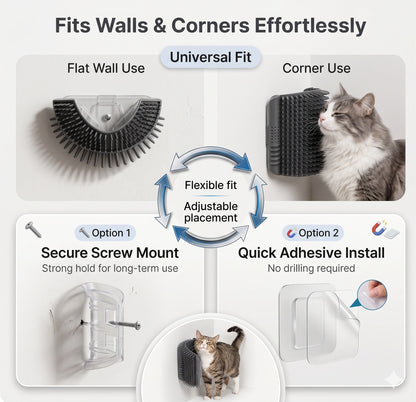 Fits Walls & Corners Effortlessly

Universal Fit

Flat Wall Use

Corner Use

Flexible fit

Adjustable placement

Option 1

Secure Screw Mount

Strong hold for long-term use

Option 2

Quick Adhesive Install

No drilling required